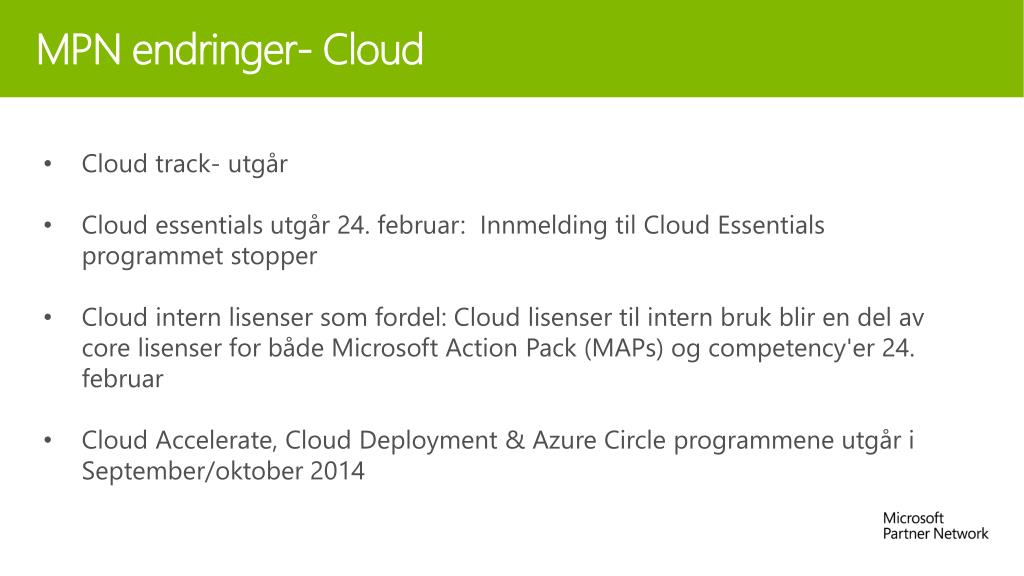 MPN endringer- Cloud

• Cloud track- utgår

• Cloud essentials utgår 24. februar: Innmelding til Cloud Essentials programmet stopper

• Cloud intern lisenser som fordel: Cloud lisenser til intern bruk blir en del av core lisenser for både Microsoft Action Pack (MAPs) og competency'er 24. februar

• Cloud Accelerate, Cloud Deployment & Azure Circle programmene utgår i September/oktober 2014

Microsoft
Partner Network